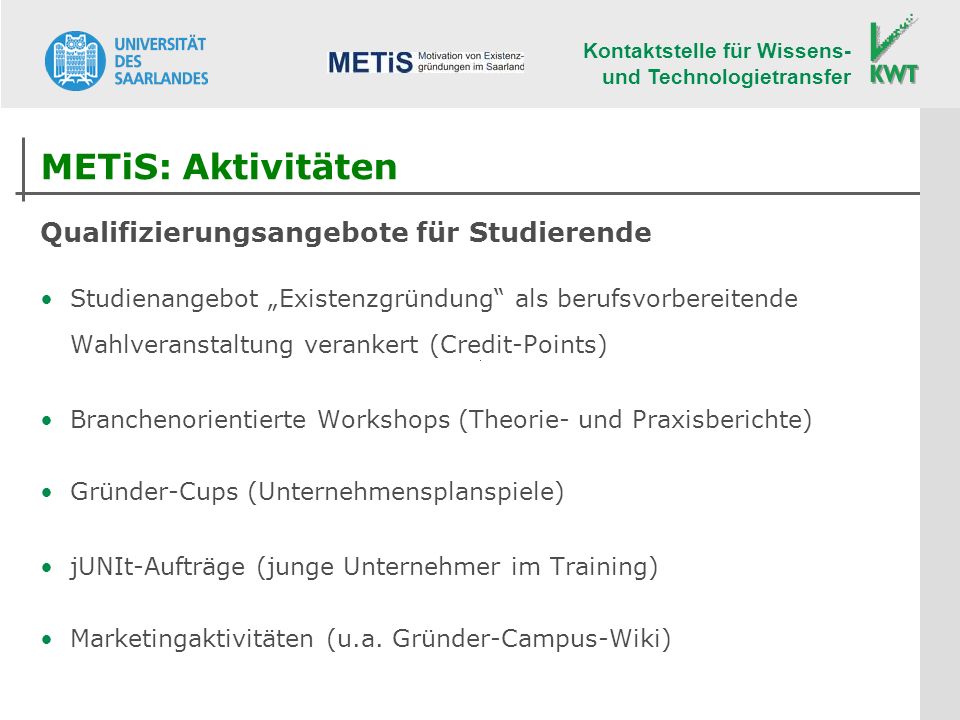 UNIVERSITÄT DES SAARLANDES

METiS Motivation von Existenzgründungen im Saarland

Kontaktstelle für Wissens- und Technologietransfer

KWT

METiS: Aktivitäten

Qualifizierungsangebote für Studierende

• Studienangebot „Existenzgründung“ als berufsvorbereitende Wahlveranstaltung verankert (Credit-Points)

• Branchenorientierte Workshops (Theorie- und Praxisberichte)

• Gründer-Cups (Unternehmensplanspiele)

• jUNIt-Aufträge (junge Unternehmer im Training)

• Marketingaktivitäten (u.a. Gründer-Campus-Wiki)